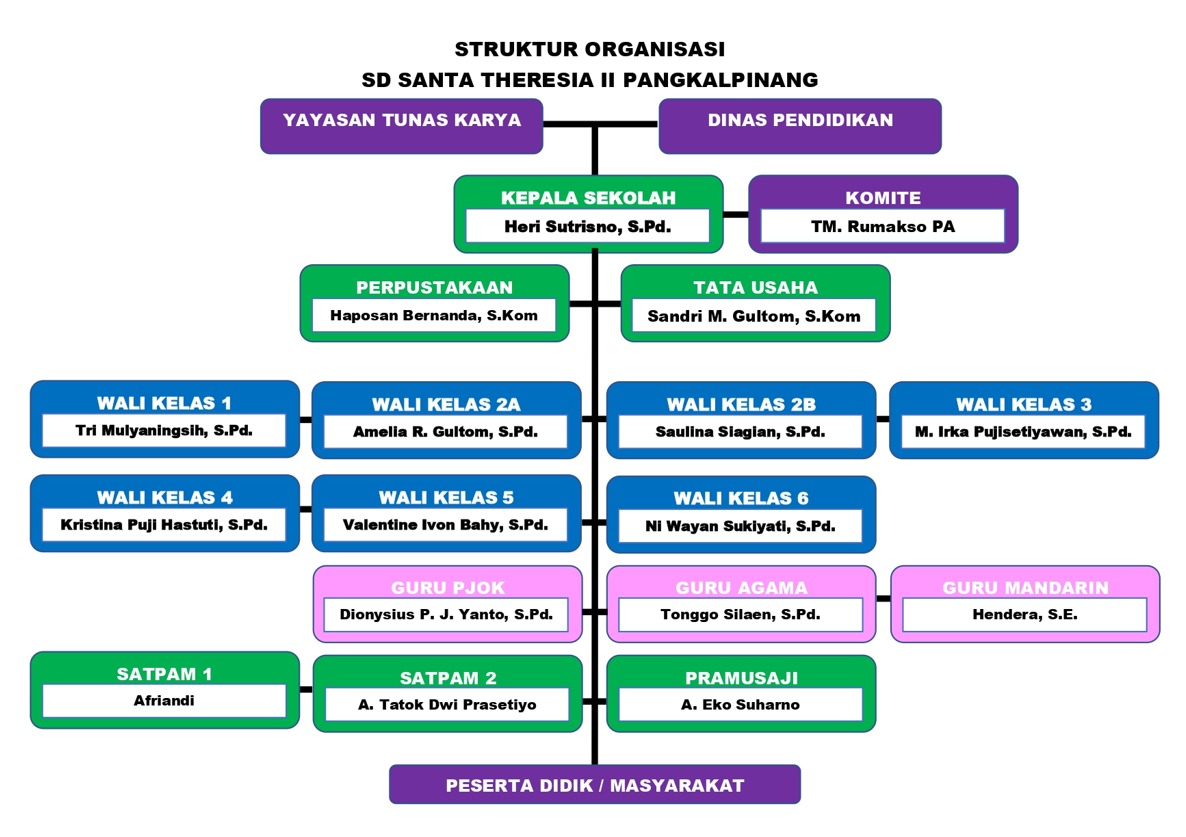 STRUKTUR ORGANISASI
SD SANTA THERESIA II PANGKALPINANG

YAYASAN TUNAS KARYA

DINAS PENDIDIKAN

KEPALA SEKOLAH
Heri Sutrisno, S.Pd.

KOMITE
TM. Rumakso PA

PERPUSTAKAAN
Haposan Bernanda, S.Kom

TATA USAHA
Sandri M. Gultom, S.Kom

WALI KELAS 1
Tri Mulyaningsih, S.Pd.

WALI KELAS 2A
Amelia R. Gultom, S.Pd.

WALI KELAS 2B
Saulina Siagian, S.Pd.

WALI KELAS 3
M. Irka Pujisetiyawan, S.Pd.

WALI KELAS 4
Kristina Puji Hastuti, S.Pd.

WALI KELAS 5
Valentine Ivon Bahy, S.Pd.

WALI KELAS 6
Ni Wayan Sukiyati, S.Pd.

GURU PJOK
Dionysius P. J. Yanto, S.Pd.

GURU AGAMA
Tonggo Silaen, S.Pd.

GURU MANDARIN
Hendera, S.E.

SATPAM 1
Afriandi

SATPAM 2
A. Tatok Dwi Prasetiyo

PRAMUSAJI
A. Eko Suharno

PESERTA DIDIK / MASYARAKAT